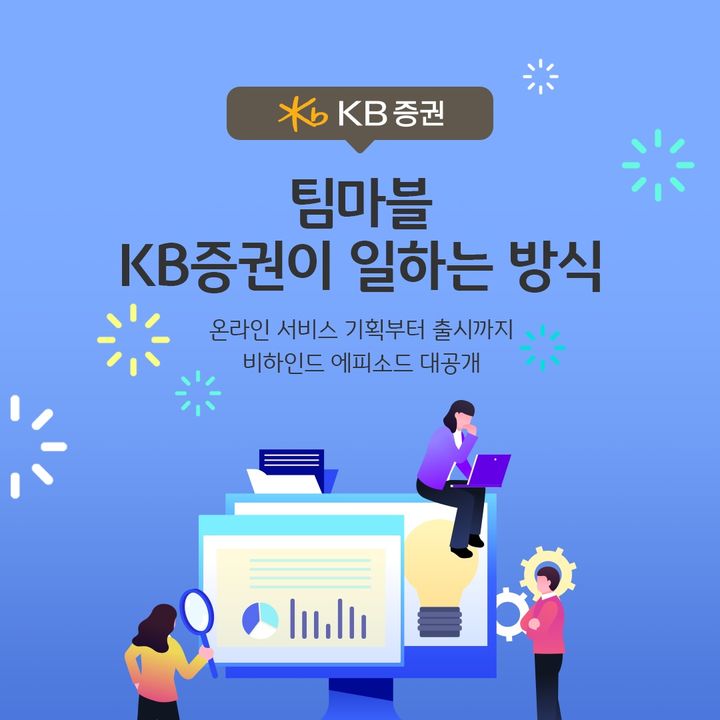 KB 증권

팀마블
KB증권이 일하는 방식

온라인 서비스 기획부터 출시까지
비하인드 에피소드 대공개